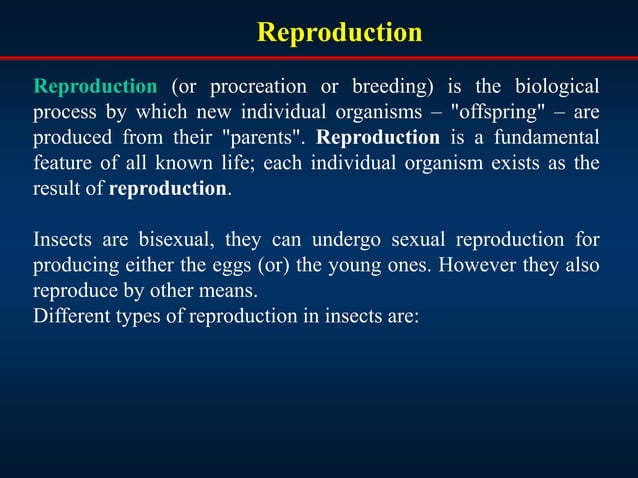 Reproduction

Reproduction (or procreation or breeding) is the biological process by which new individual organisms – "offspring" – are produced from their "parents". Reproduction is a fundamental feature of all known life; each individual organism exists as the result of reproduction.

Insects are bisexual, they can undergo sexual reproduction for producing either the eggs (or) the young ones. However they also reproduce by other means.
Different types of reproduction in insects are: